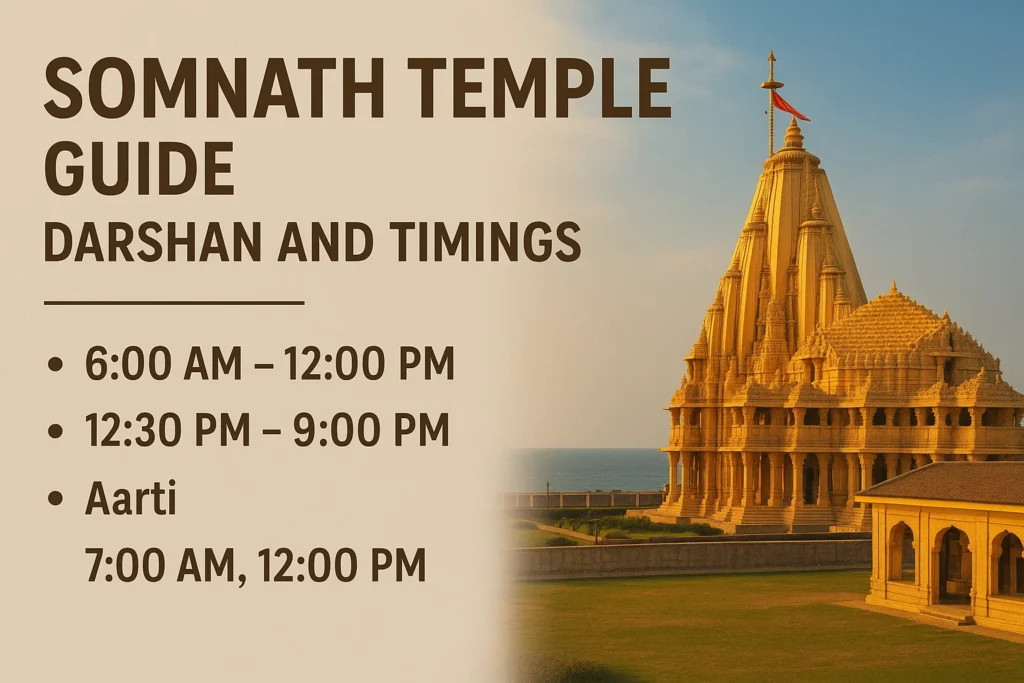 SOMNATH TEMPLE GUIDE
DARSHAN AND TIMINGS

• 6:00 AM – 12:00 PM
• 12:30 PM – 9:00 PM
• Aarti
7:00 AM, 12:00 PM